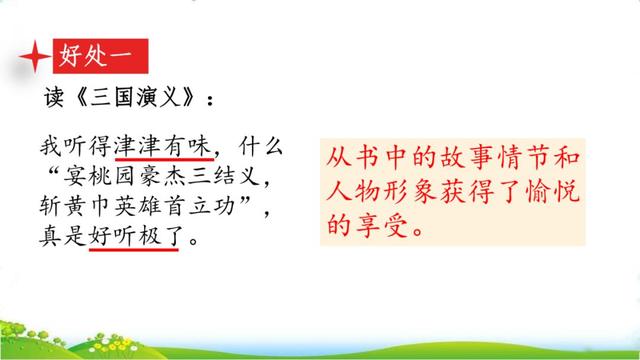 好处一

读《三国演义》：

我听得津津有味，什么“宴桃园豪杰三结义，斩黄巾英雄首立功”，真是好听极了。

从书中的故事情节和人物形象获得了愉悦的享受。